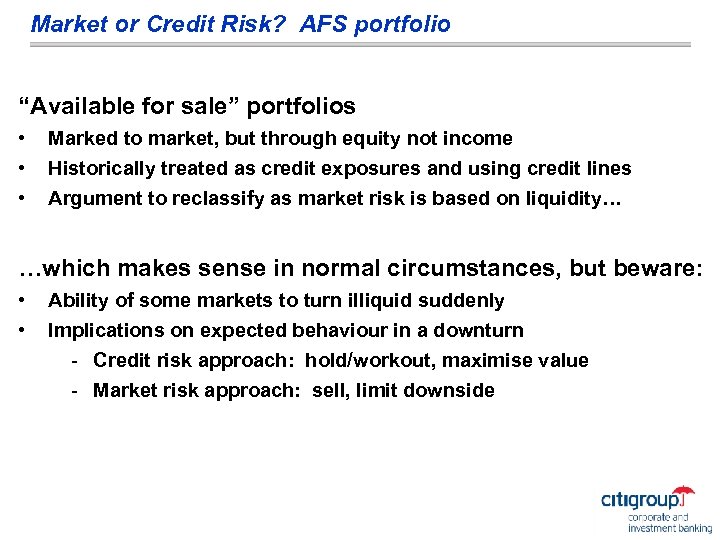 Market or Credit Risk? AFS portfolio

“Available for sale” portfolios

• Marked to market, but through equity not income
• Historically treated as credit exposures and using credit lines
• Argument to reclassify as market risk is based on liquidity…

…which makes sense in normal circumstances, but beware:

• Ability of some markets to turn illiquid suddenly
• Implications on expected behaviour in a downturn
- Credit risk approach: hold/workout, maximise value
- Market risk approach: sell, limit downside

citigroup
corporate and investment banking